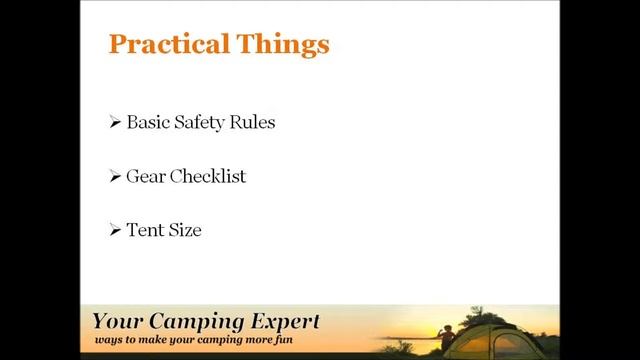 Practical Things

➢ Basic Safety Rules

➢ Gear Checklist

➢ Tent Size

Your Camping Expert
ways to make your camping more fun